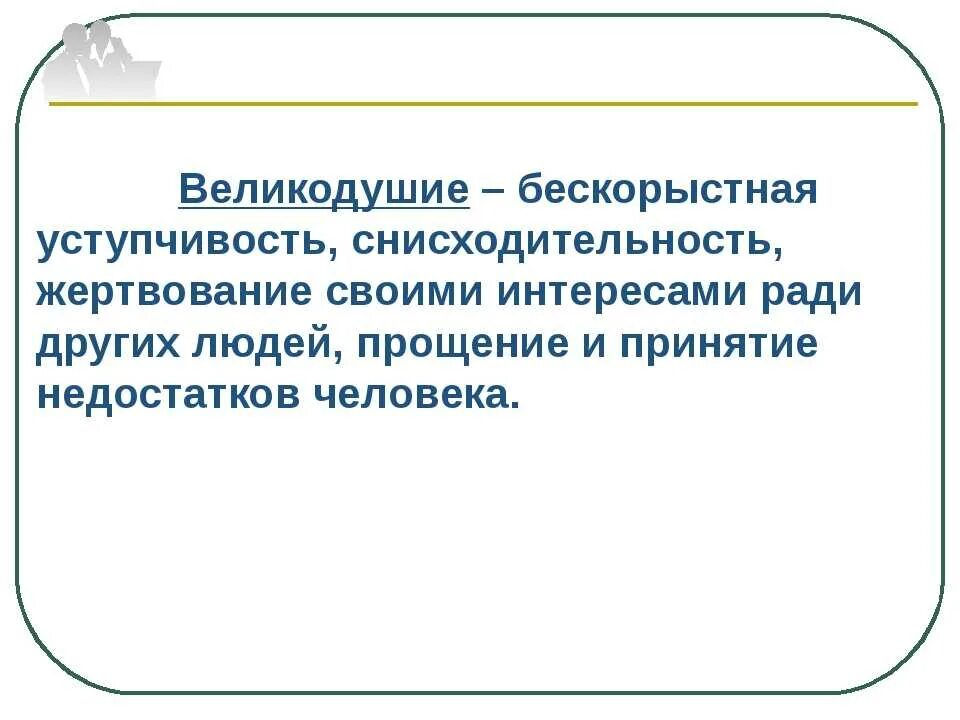 Великодушие – бескорыстная уступчивость, снисходительность, жертвование своими интересами ради других людей, прощение и принятие недостатков человека.